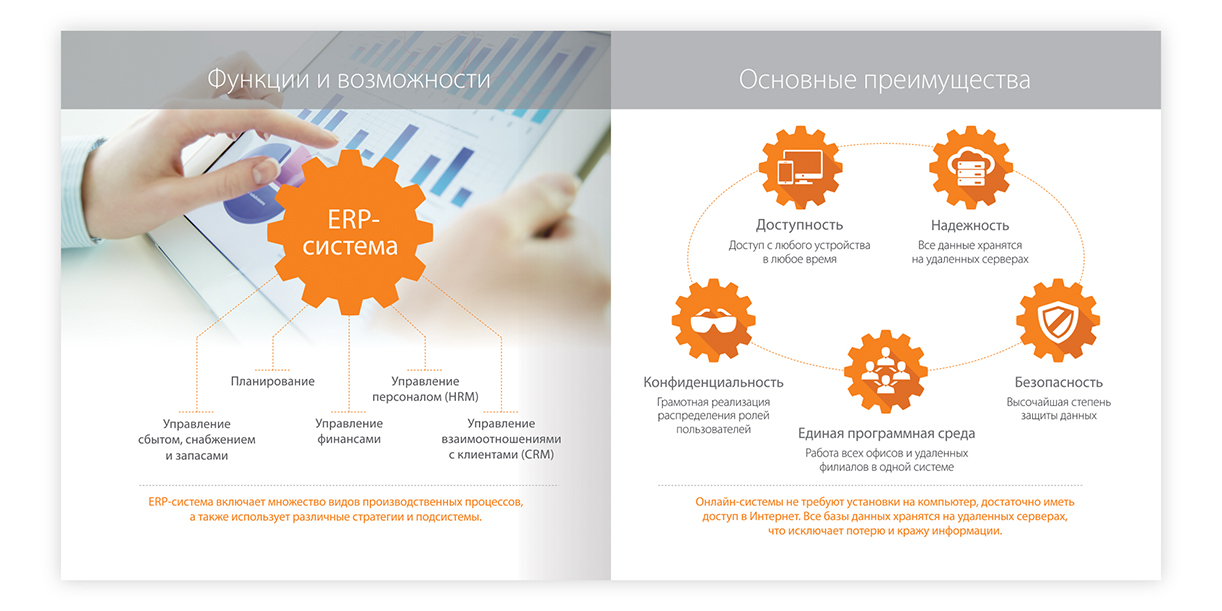 Функции и возможности

ERP-система

Планирование

Управление персоналом (HRM)

Управление сбытом, снабжением и запасами

Управление финансами

Управление взаимоотношениями с клиентами (CRM)

ERP-система включает множество видов производственных процессов, а также использует различные стратегии и подсистемы.

Основные преимущества

Доступность
Доступ с любого устройства в любое время

Надежность
Все данные хранятся на удаленных серверах

Конфиденциальность
Грамотная реализация распределения ролей пользователей

Единая программная среда
Работа всех офисов и удаленных филиалов в одной системе

Безопасность
Высочайшая степень защиты данных

Онлайн-системы не требуют установки на компьютер, достаточно иметь доступ в Интернет. Все базы данных хранятся на удаленных серверах, что исключает потерю и кражу информации.